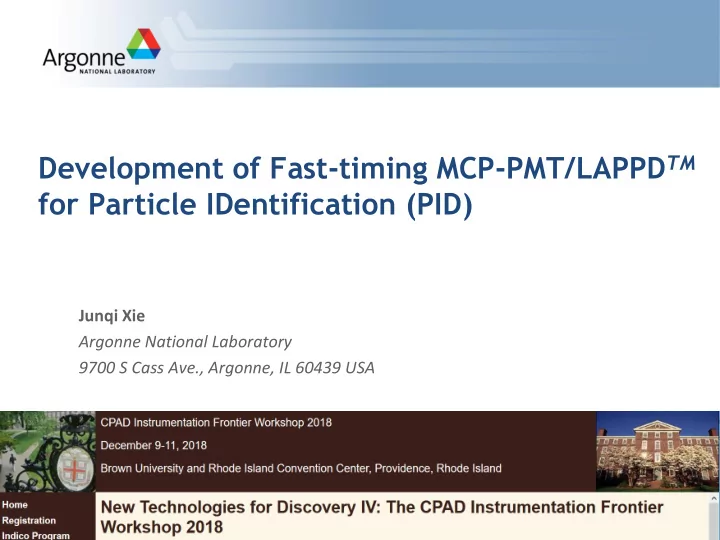 Argonne
NATIONAL LABORATORY

Development of Fast-timing MCP-PMT/LAPPD$^{TM}$ for Particle IDentification (PID)

Junqi Xie
Argonne National Laboratory
9700 S Cass Ave., Argonne, IL 60439 USA

CPAD Instrumentation Frontier Workshop 2018
December 9-11, 2018
Brown University and Rhode Island Convention Center, Providence, Rhode Island

Home
Registration
Indico Program

New Technologies for Discovery IV: The CPAD Instrumentation Frontier Workshop 2018